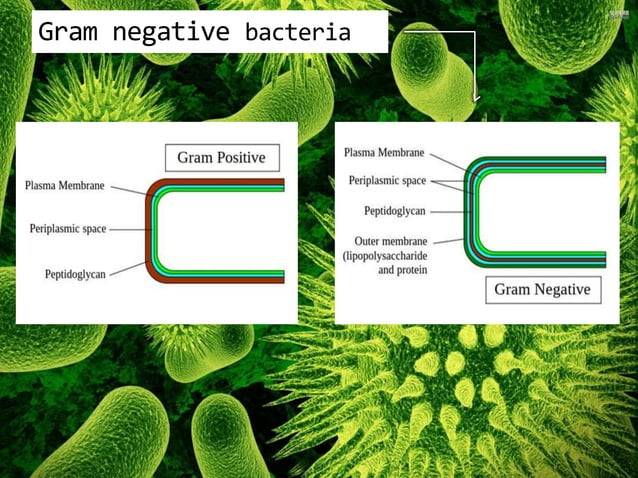 Gram negative bacteria

Gram Positive

Plasma Membrane

Periplasmic space

Peptidoglycan

Plasma Membrane

Periplasmic space

Peptidoglycan

Outer membrane (lipopolysaccharide and protein

Gram Negative